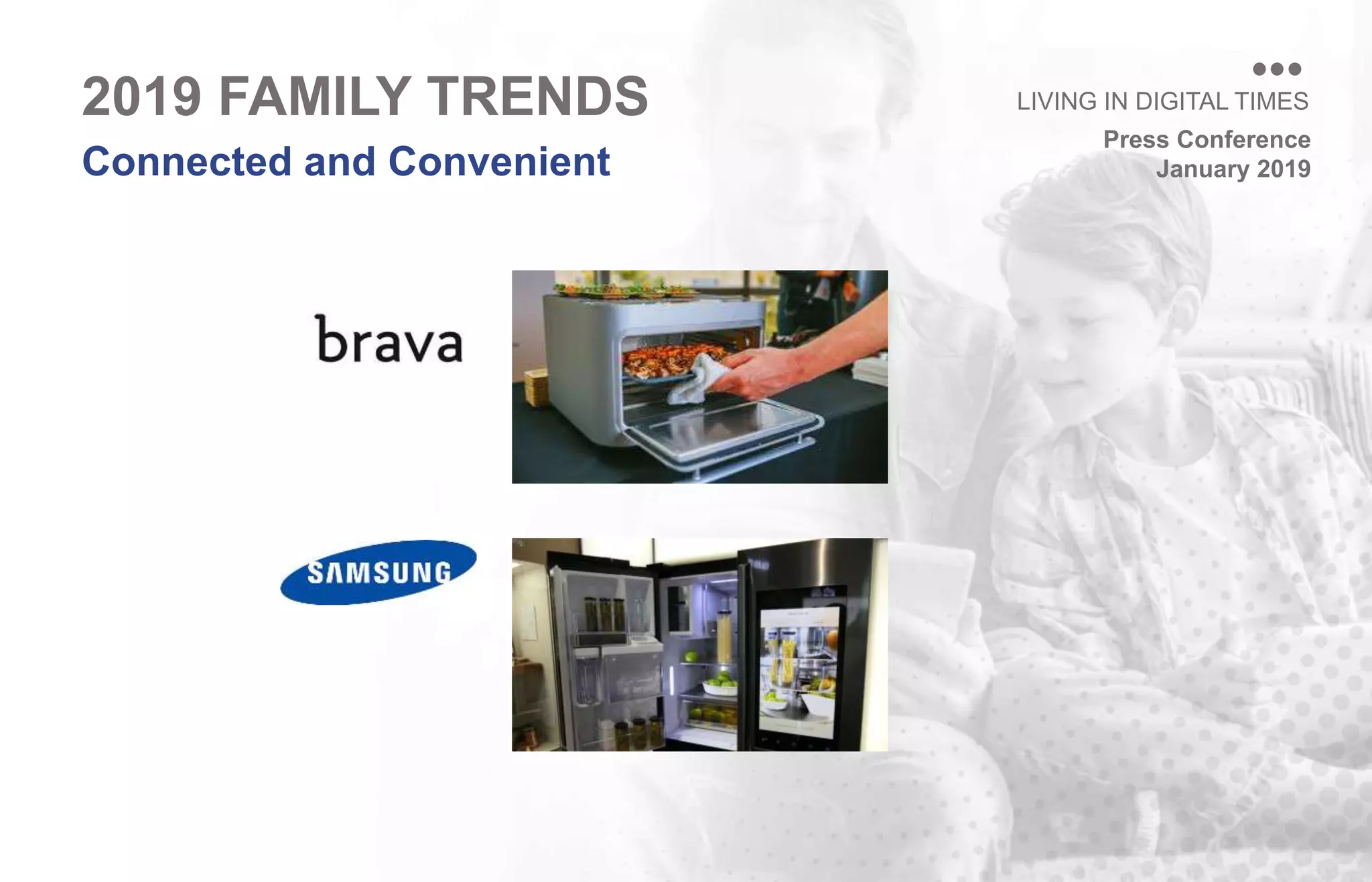 2019 FAMILY TRENDS

Connected and Convenient

LIVING IN DIGITAL TIMES

Press Conference
January 2019

brava

SAMSUNG